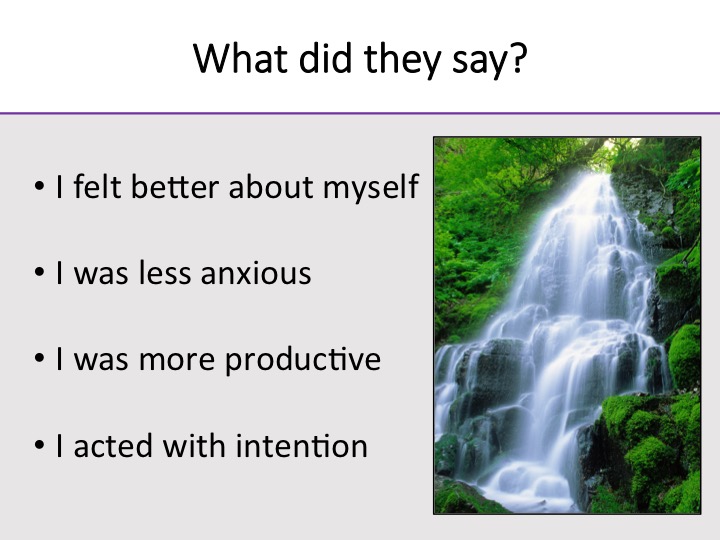 What did they say?

• I felt better about myself

• I was less anxious

• I was more productive

• I acted with intention